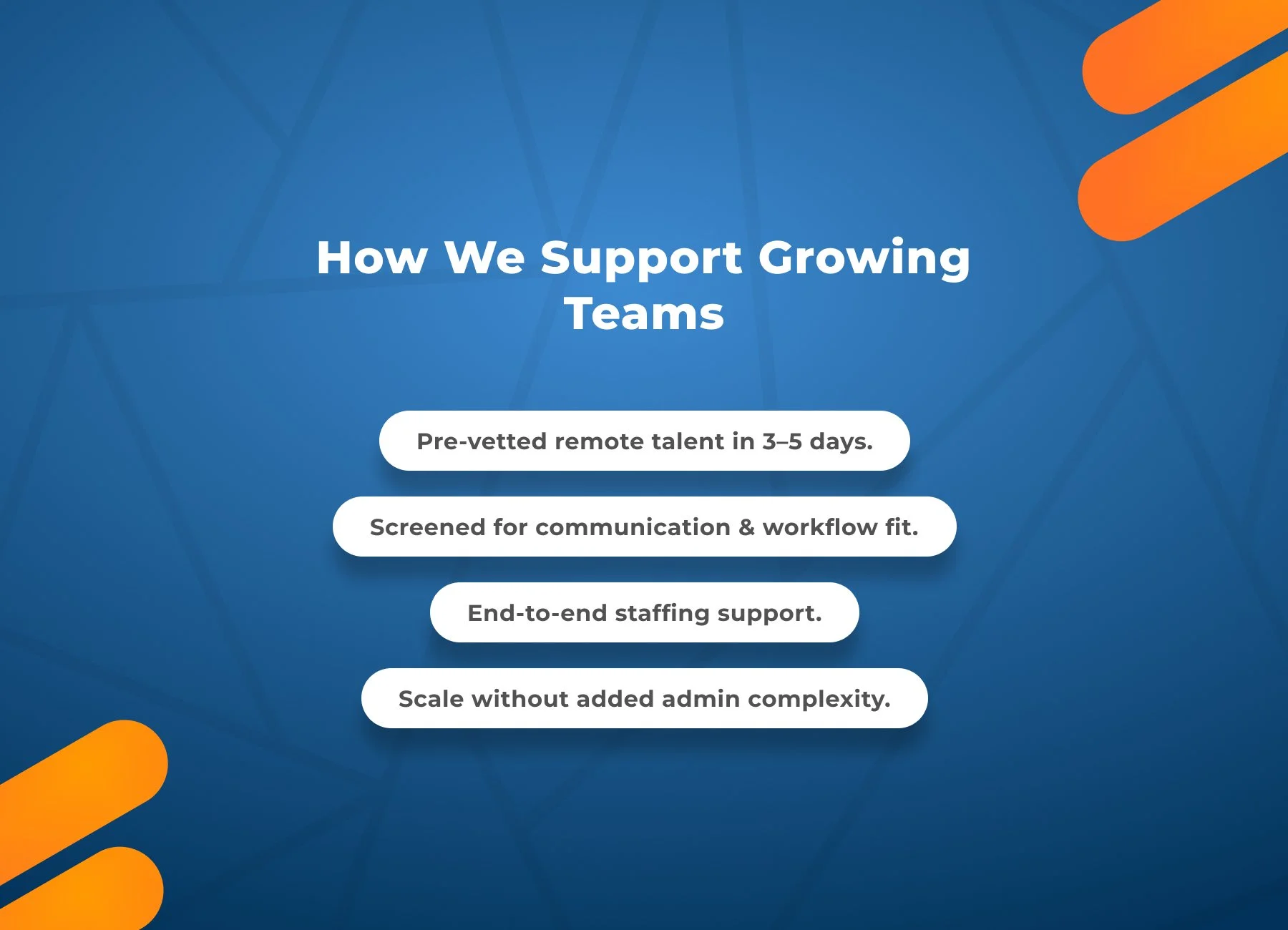 How We Support Growing Teams

Pre-vetted remote talent in 3–5 days.

Screened for communication & workflow fit.

End-to-end staffing support.

Scale without added admin complexity.